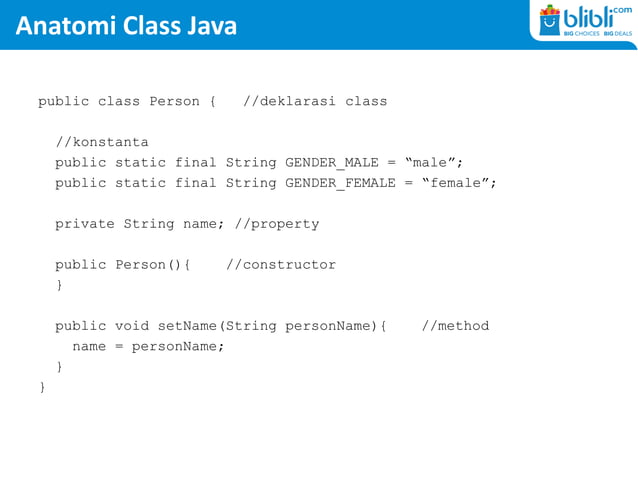 Anatomi Class Java

blibli.com
BIG CHOICES BIG DEALS

public class Person {   //deklarasi class

  //konstanta
  public static final String GENDER_MALE = “male”;
  public static final String GENDER_FEMALE = “female”;

  private String name; //property

  public Person(){    //constructor
  }

  public void setName(String personName){    //method
    name = personName;
  }
}